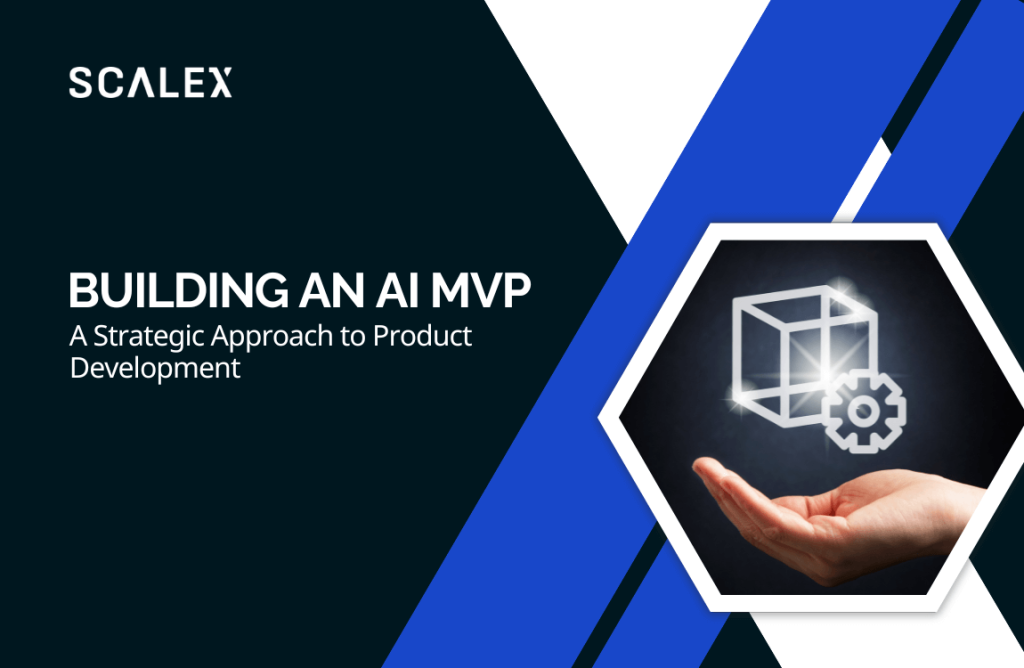 SCALEX

BUILDING AN AI MVP
A Strategic Approach to Product Development